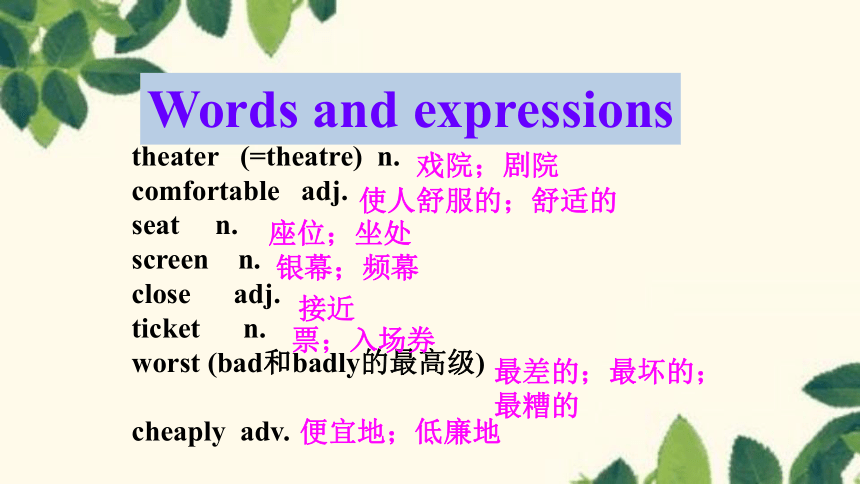 Words and expressions

theater (=theatre) n. 戏院；剧院

comfortable adj. 使人舒服的；舒适的

seat n. 座位；坐处

screen n. 银幕；频幕

close adj. 接近

ticket n. 票；入场券

worst (bad和badly的最高级) 最差的；最坏的；最糟的

cheaply adv. 便宜地；低廉地